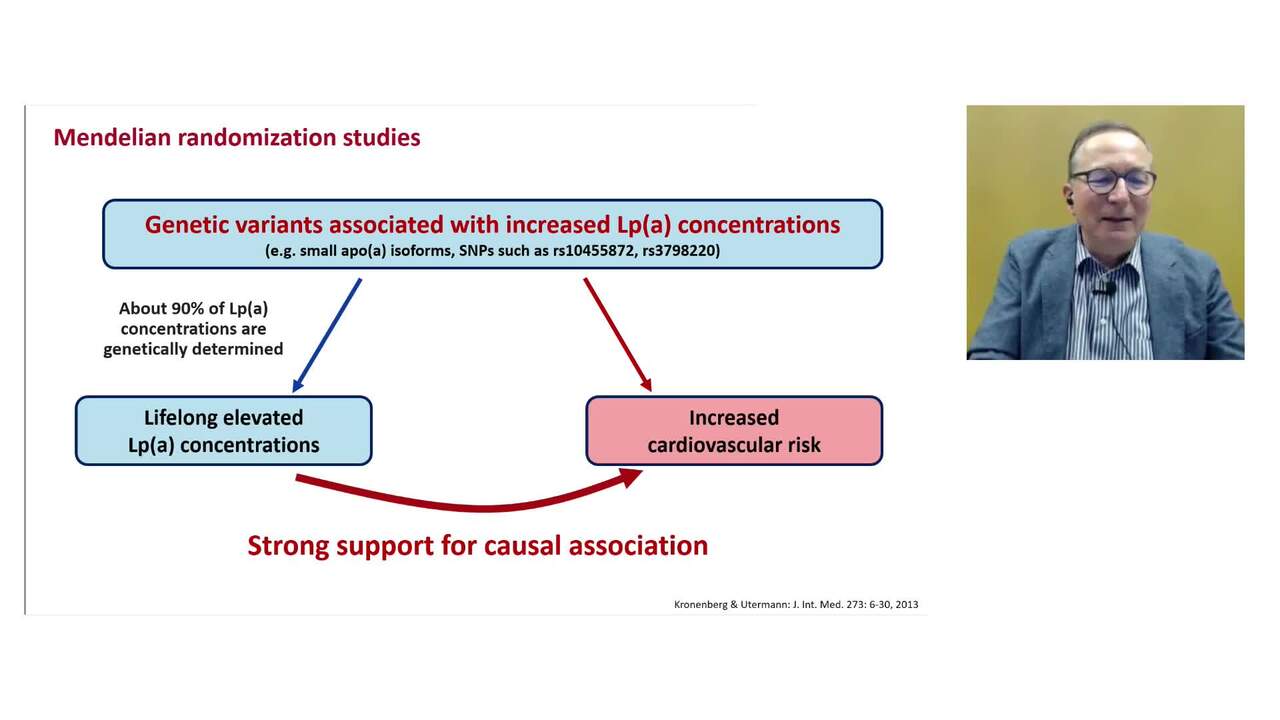 Mendelian randomization studies

Genetic variants associated with increased Lp(a) concentrations
(e.g. small apo(a) isoforms, SNPs such as rs10455872, rs3798220)

About 90% of Lp(a) concentrations are genetically determined

Lifelong elevated Lp(a) concentrations

Increased cardiovascular risk

Strong support for causal association

Kronenberg & Utermann: J. Int. Med. 273: 6-30, 2013